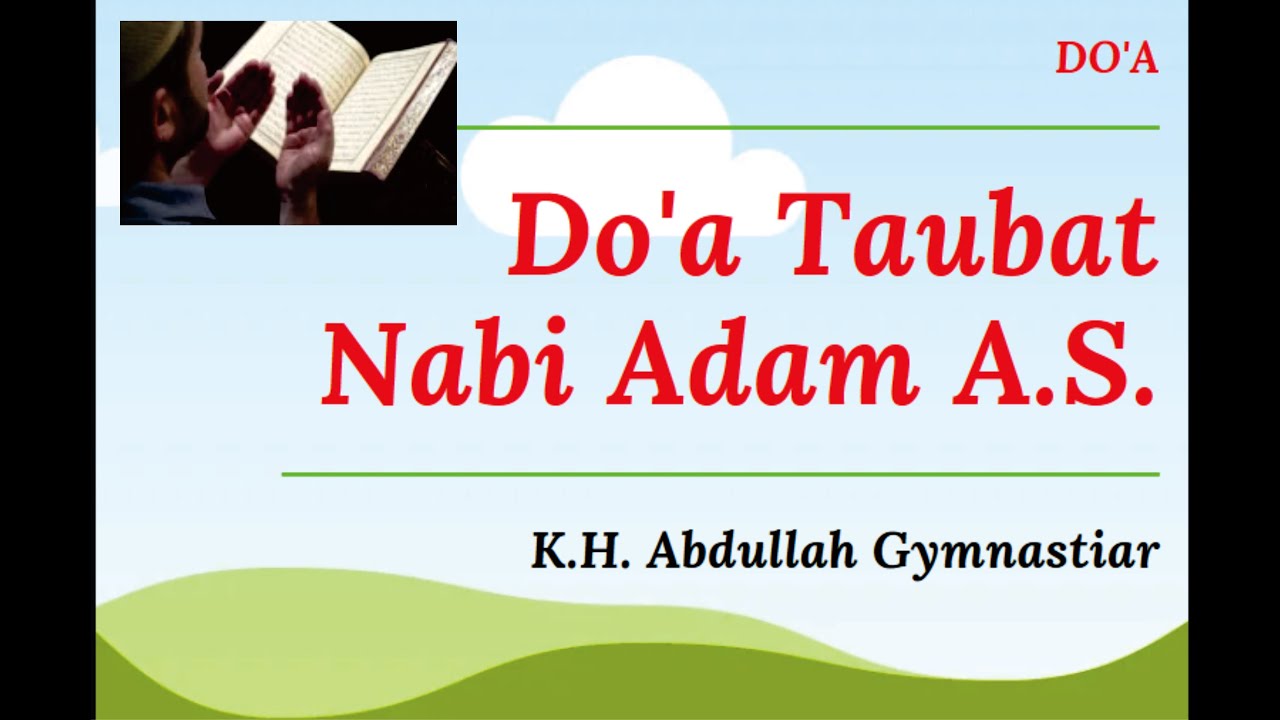 DO'A

Do'a Taubat Nabi Adam A.S.

K.H. Abdullah Gymnastiar